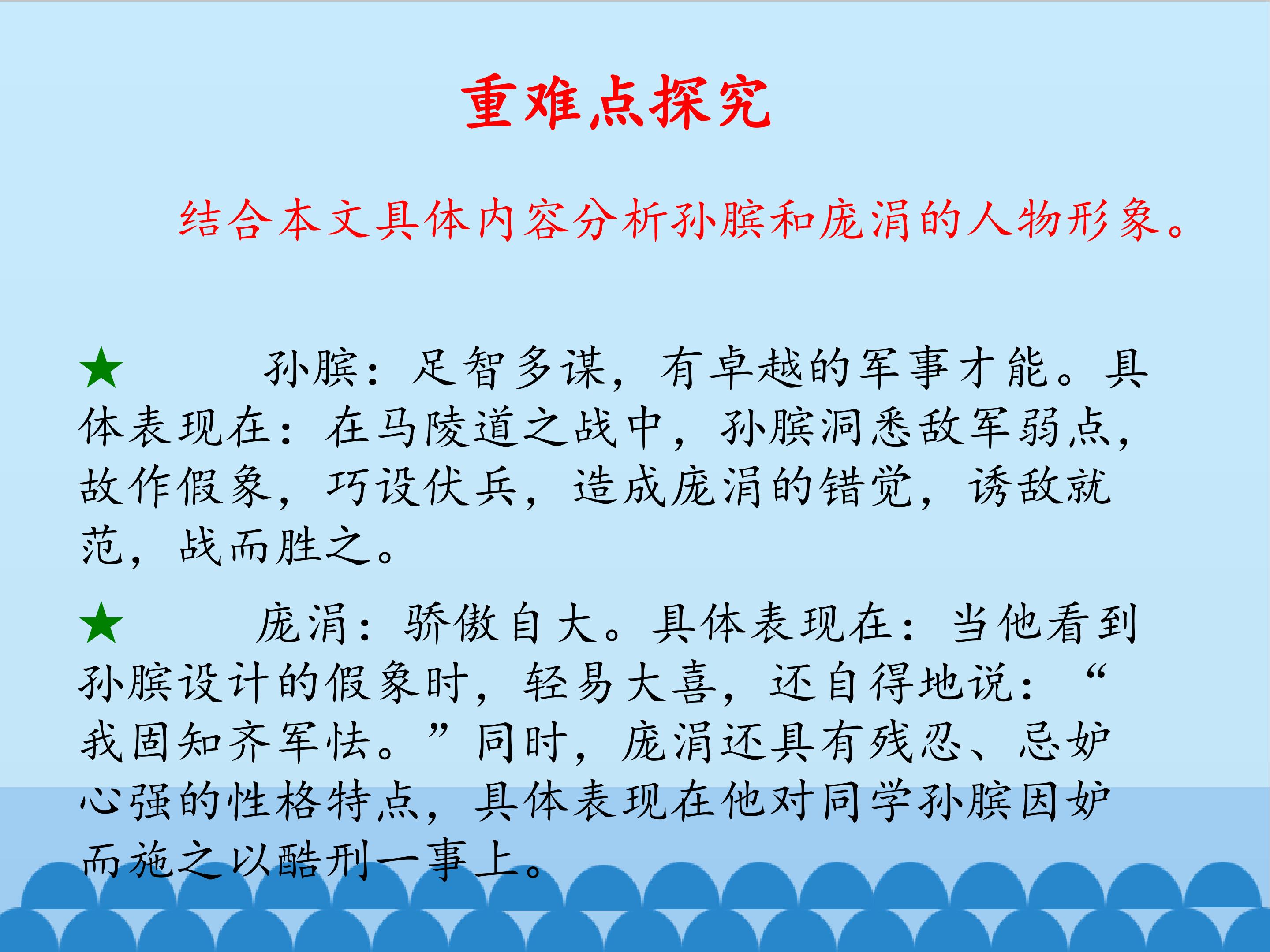 重难点探究

结合本文具体内容分析孙膑和庞涓的人物形象。

★ 孙膑：足智多谋，有卓越的军事才能。具体表现在：在马陵道之战中，孙膑洞悉敌军弱点，故作假象，巧设伏兵，造成庞涓的错觉，诱敌就范，战而胜之。

★ 庞涓：骄傲自大。具体表现在：当他看到孙膑设计的假象时，轻易大喜，还自得地说：“我固知齐军怯。”同时，庞涓还具有残忍、忌妒心强的性格特点，具体表现在他对同学孙膑因妒而施之以酷刑一事上。